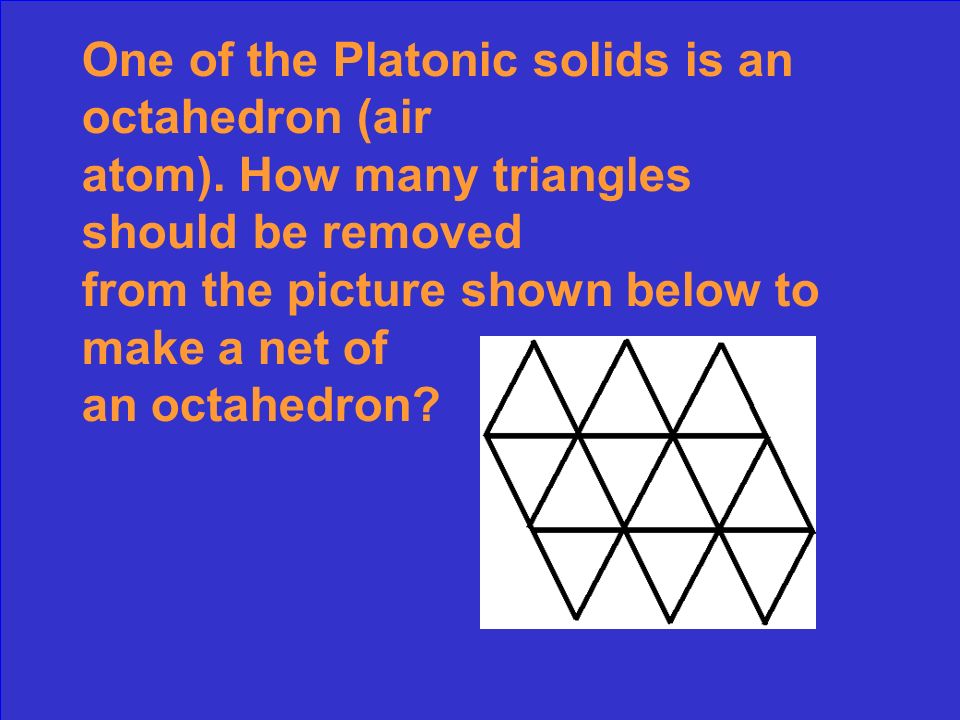 One of the Platonic solids is an octahedron (air atom). How many triangles should be removed from the picture shown below to make a net of an octahedron?